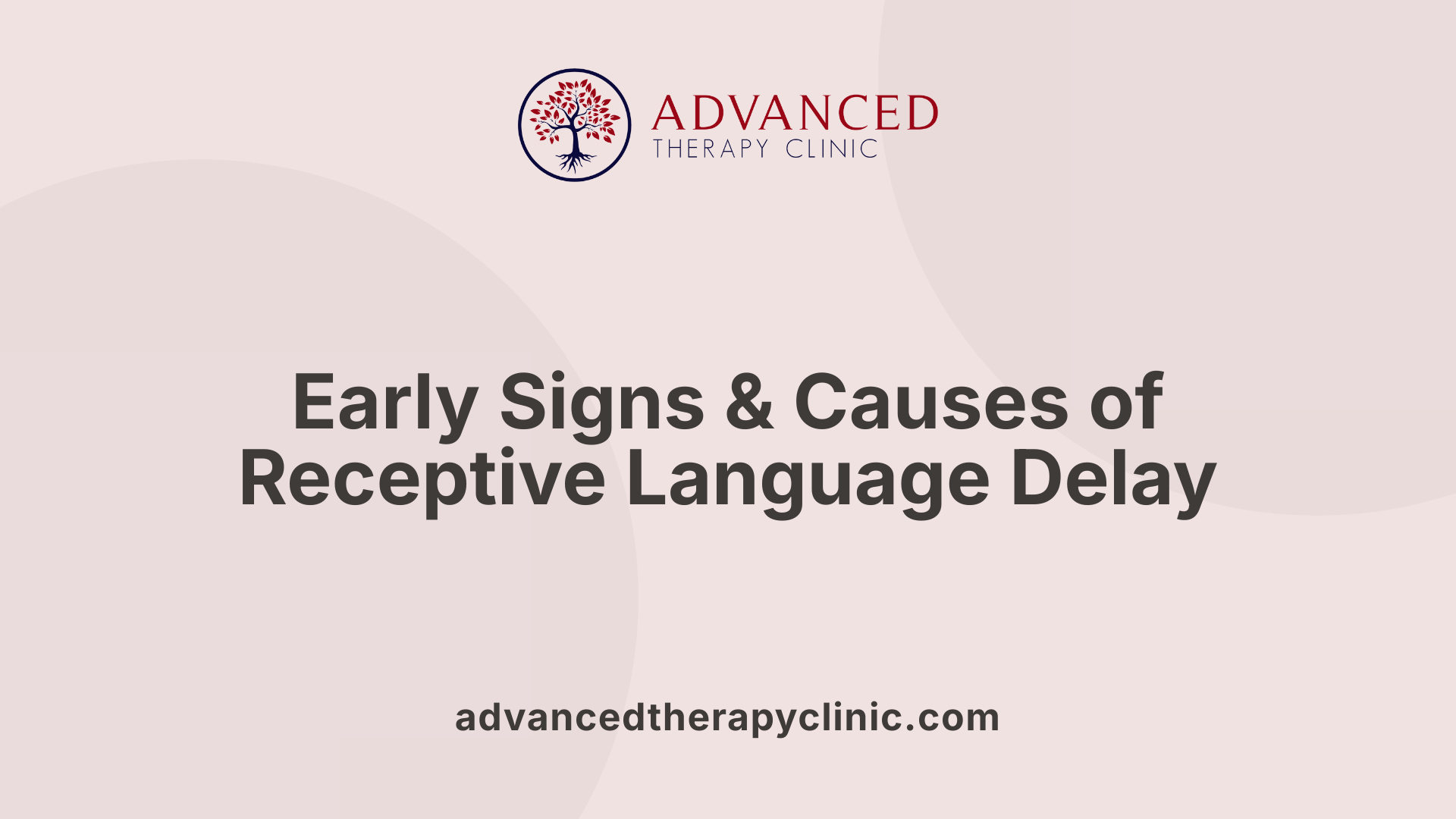 ADVANCED
THERAPY CLINIC

Early Signs & Causes of Receptive Language Delay

advancedtherapyclinic.com